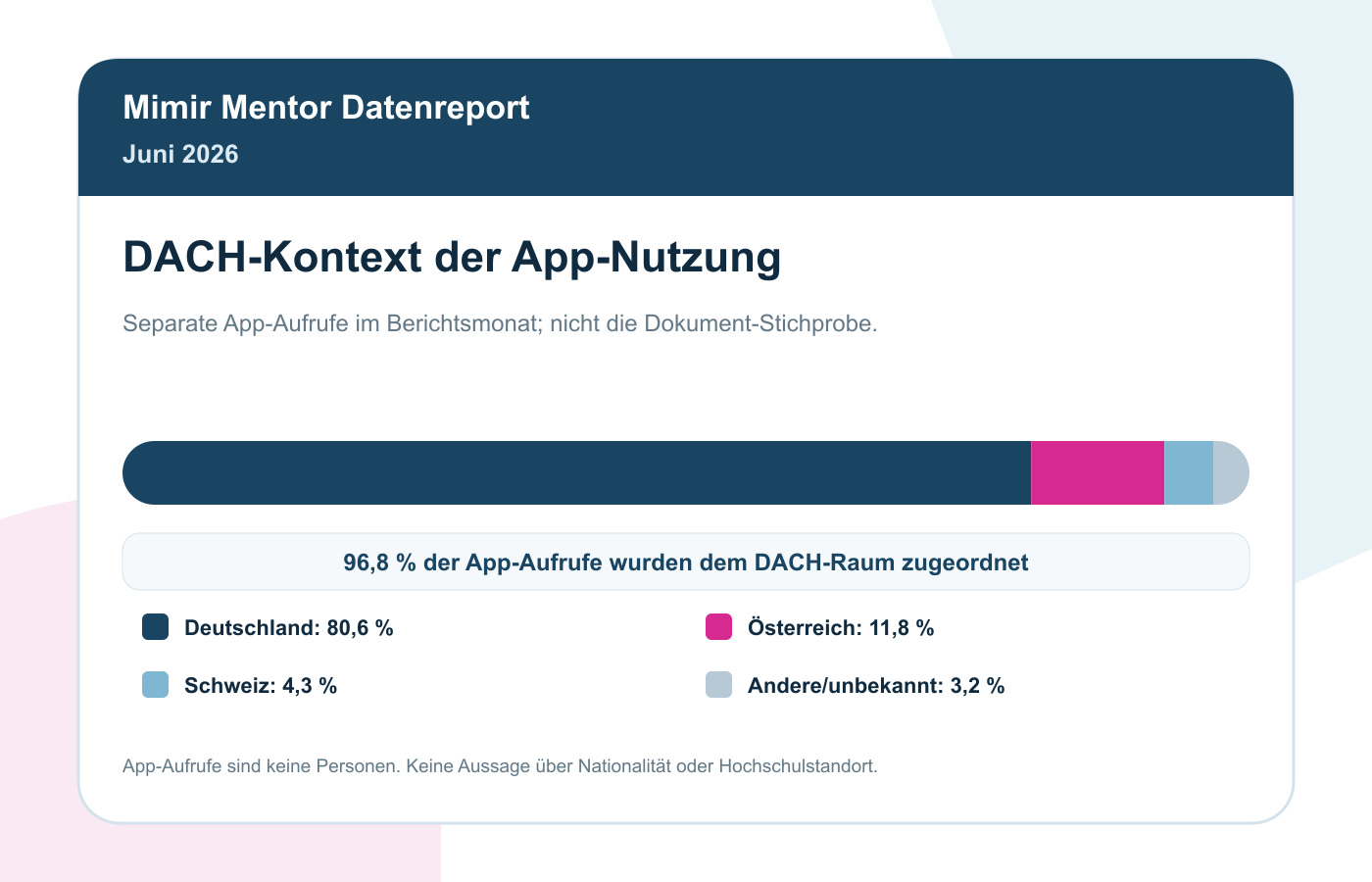 Mimir Mentor Datenreport
Juni 2026

DACH-Kontext der App-Nutzung

Separate App-Aufrufe im Berichtsmonat; nicht die Dokument-Stichprobe.

96,8 % der App-Aufrufe wurden dem DACH-Raum zugeordnet

Deutschland: 80,6 %
Österreich: 11,8 %
Schweiz: 4,3 %
Andere/unbekannt: 3,2 %

App-Aufrufe sind keine Personen. Keine Aussage über Nationalität oder Hochschulstandort.